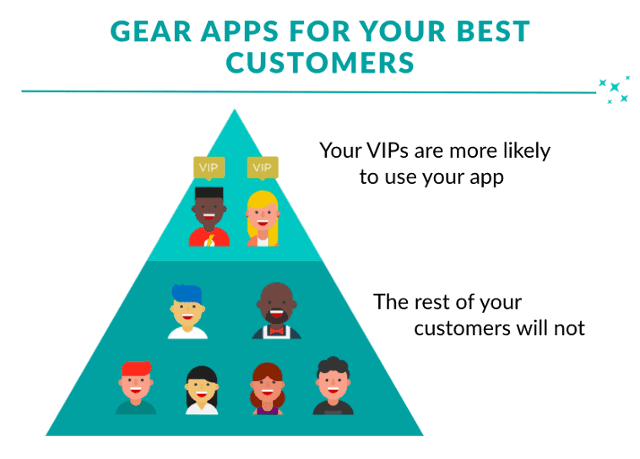 GEAR APPS FOR YOUR BEST CUSTOMERS

VIP VIP

Your VIPs are more likely to use your app

The rest of your customers will not